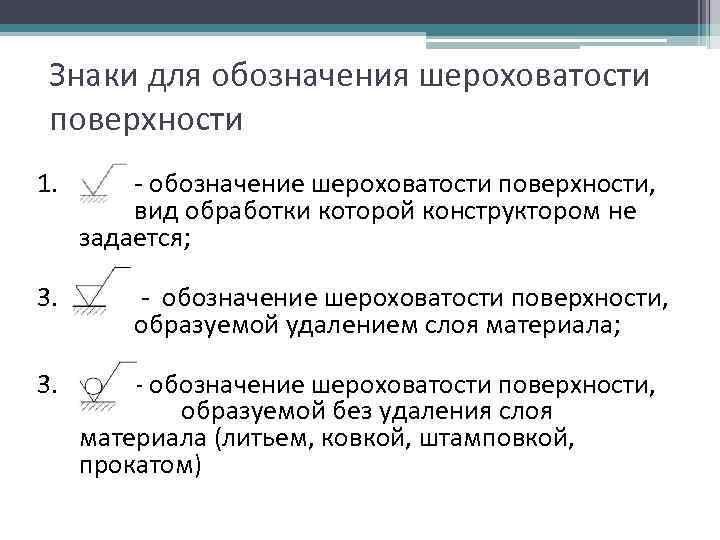 Знаки для обозначения шероховатости поверхности

1. - обозначение шероховатости поверхности, вид обработки которой конструктором не задается;

3. - обозначение шероховатости поверхности, образуемой удалением слоя материала;

3. - обозначение шероховатости поверхности, образуемой без удаления слоя материала (литьем, ковкой, штамповкой, прокатом)